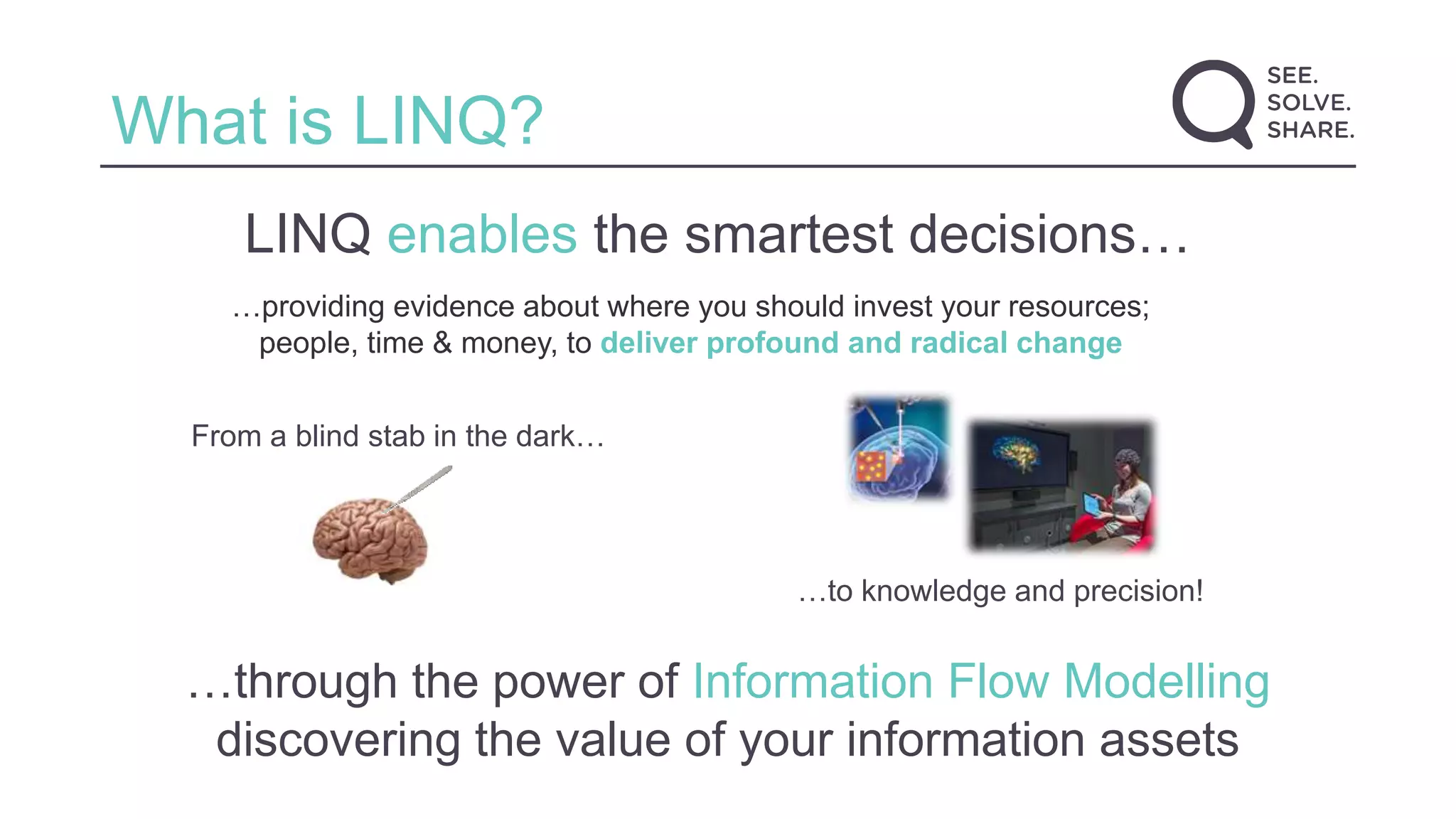 What is LINQ?

SEE.
SOLVE.
SHARE.

LINQ enables the smartest decisions…

…providing evidence about where you should invest your resources; people, time & money, to deliver profound and radical change

From a blind stab in the dark…

…to knowledge and precision!

…through the power of Information Flow Modelling discovering the value of your information assets